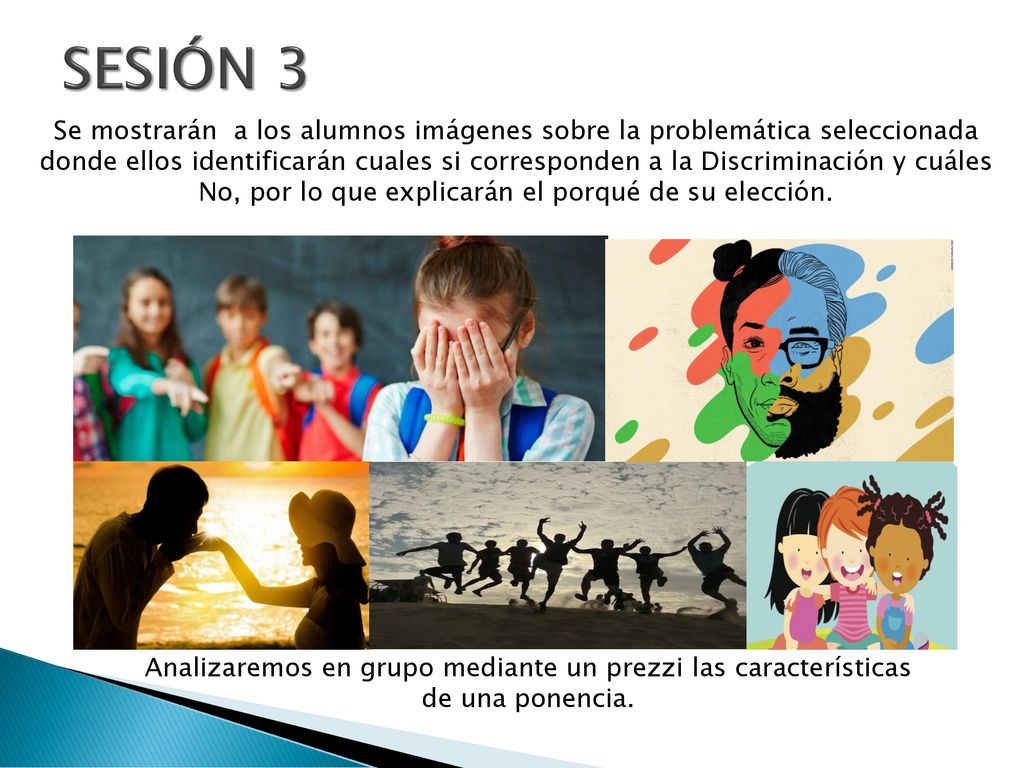 SESIÓN 3

Se mostrarán a los alumnos imágenes sobre la problemática seleccionada donde ellos identificarán cuales si corresponden a la Discriminación y cuáles No, por lo que explicarán el porqué de su elección.

Analizaremos en grupo mediante un prezzi las características de una ponencia.